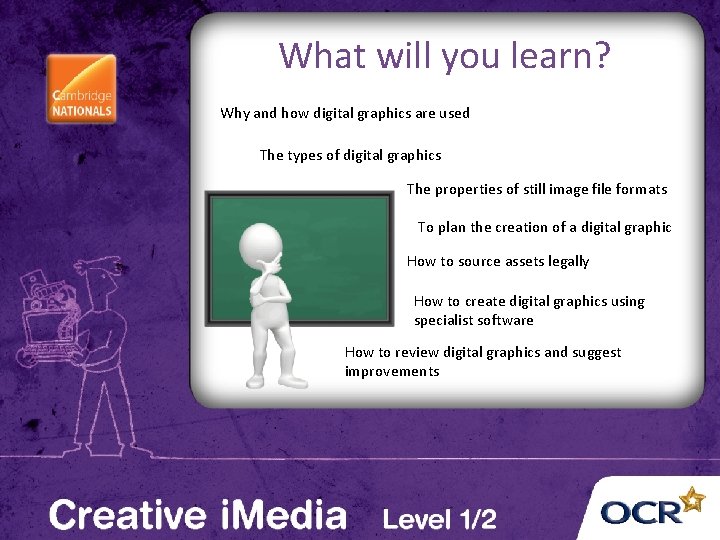 Cambridge NATIONALS

What will you learn?

Why and how digital graphics are used

The types of digital graphics

The properties of still image file formats

To plan the creation of a digital graphic

How to source assets legally

How to create digital graphics using specialist software

How to review digital graphics and suggest improvements

Creative iMedia Level 1/2

OCR